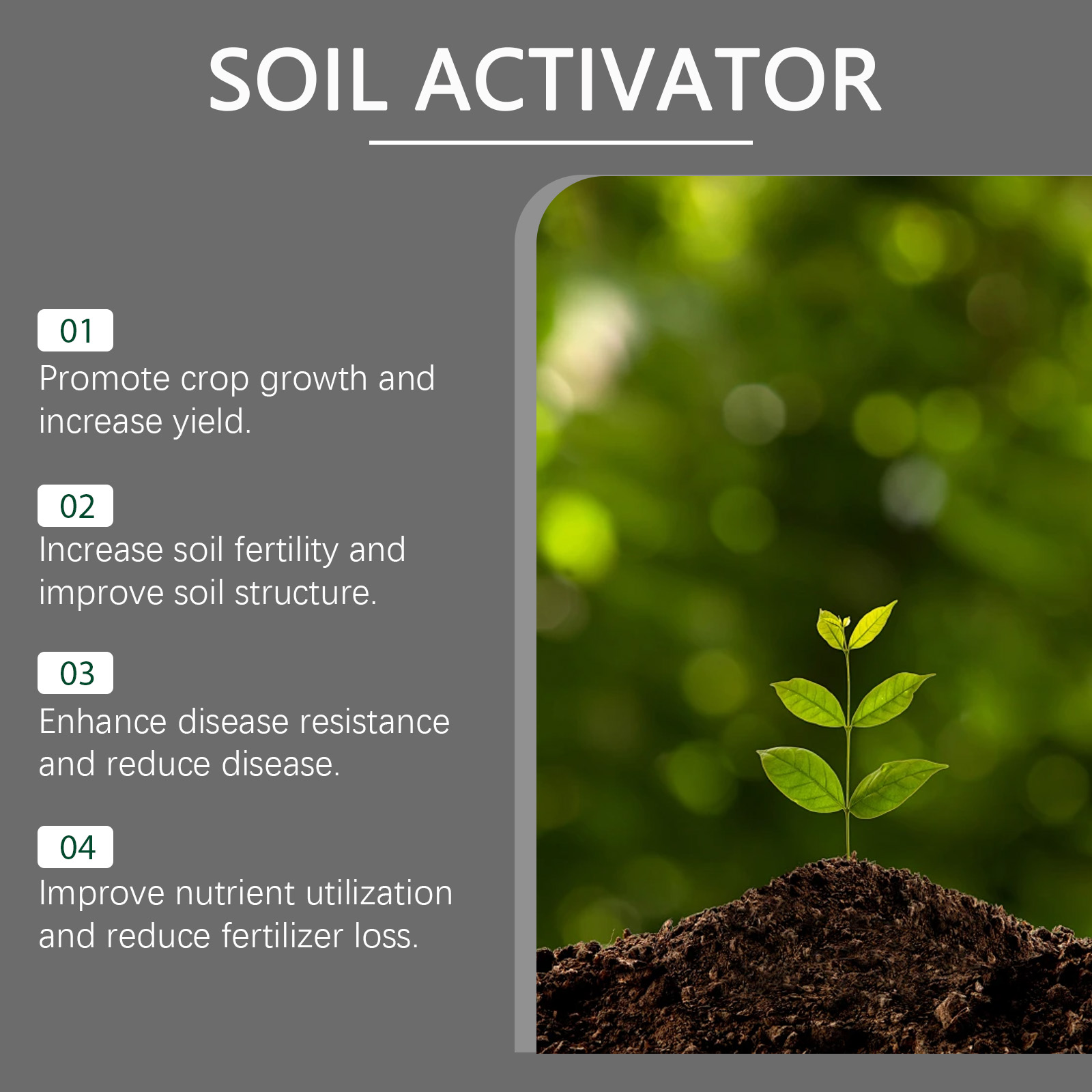 SOIL ACTIVATOR

01
Promote crop growth and increase yield.

02
Increase soil fertility and improve soil structure.

03
Enhance disease resistance and reduce disease.

04
Improve nutrient utilization and reduce fertilizer loss.